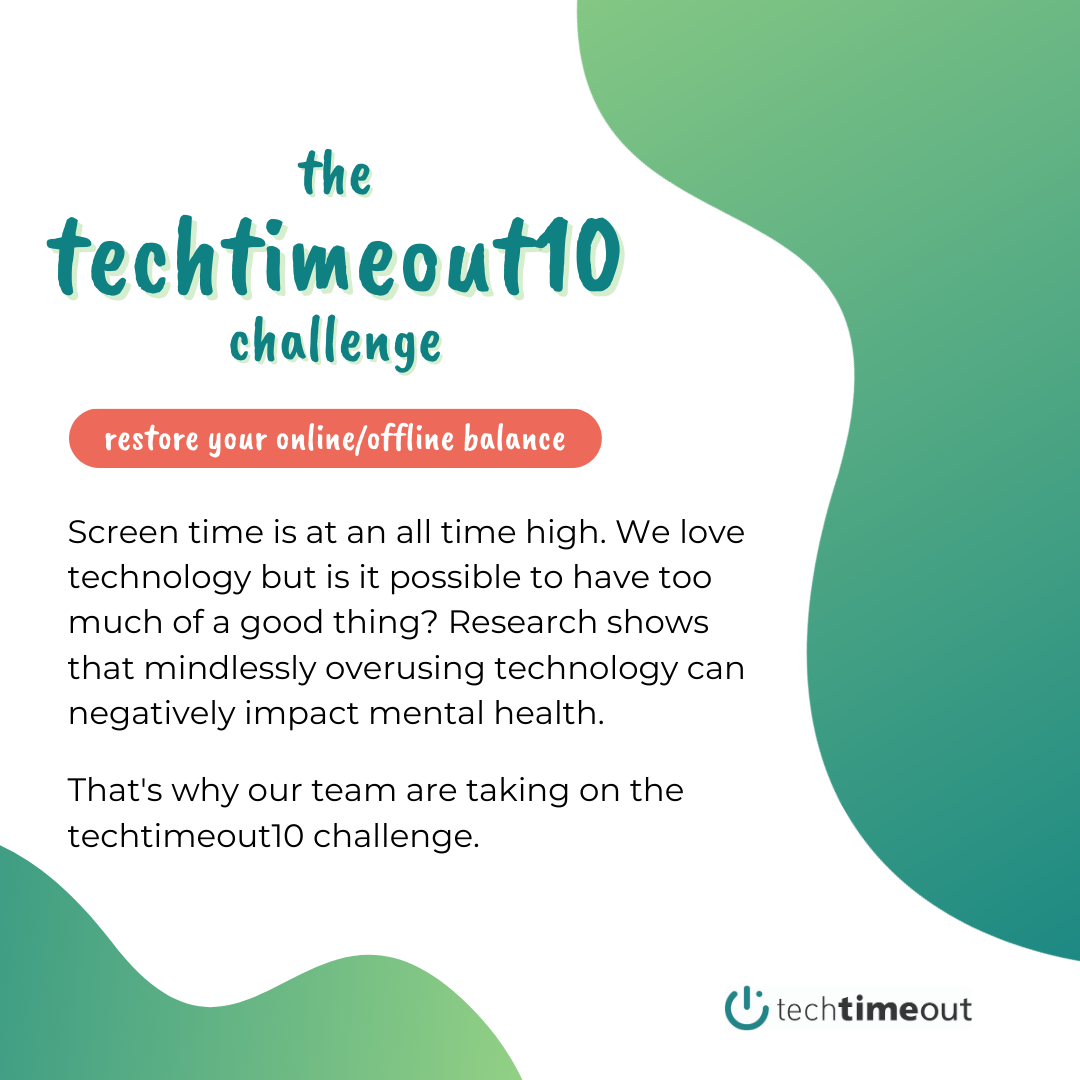 the
techtimeout10
challenge

restore your online/offline balance

Screen time is at an all time high. We love technology but is it possible to have too much of a good thing? Research shows that mindlessly overusing technology can negatively impact mental health.

That's why our team are taking on the techtimeout10 challenge.

techtimeout